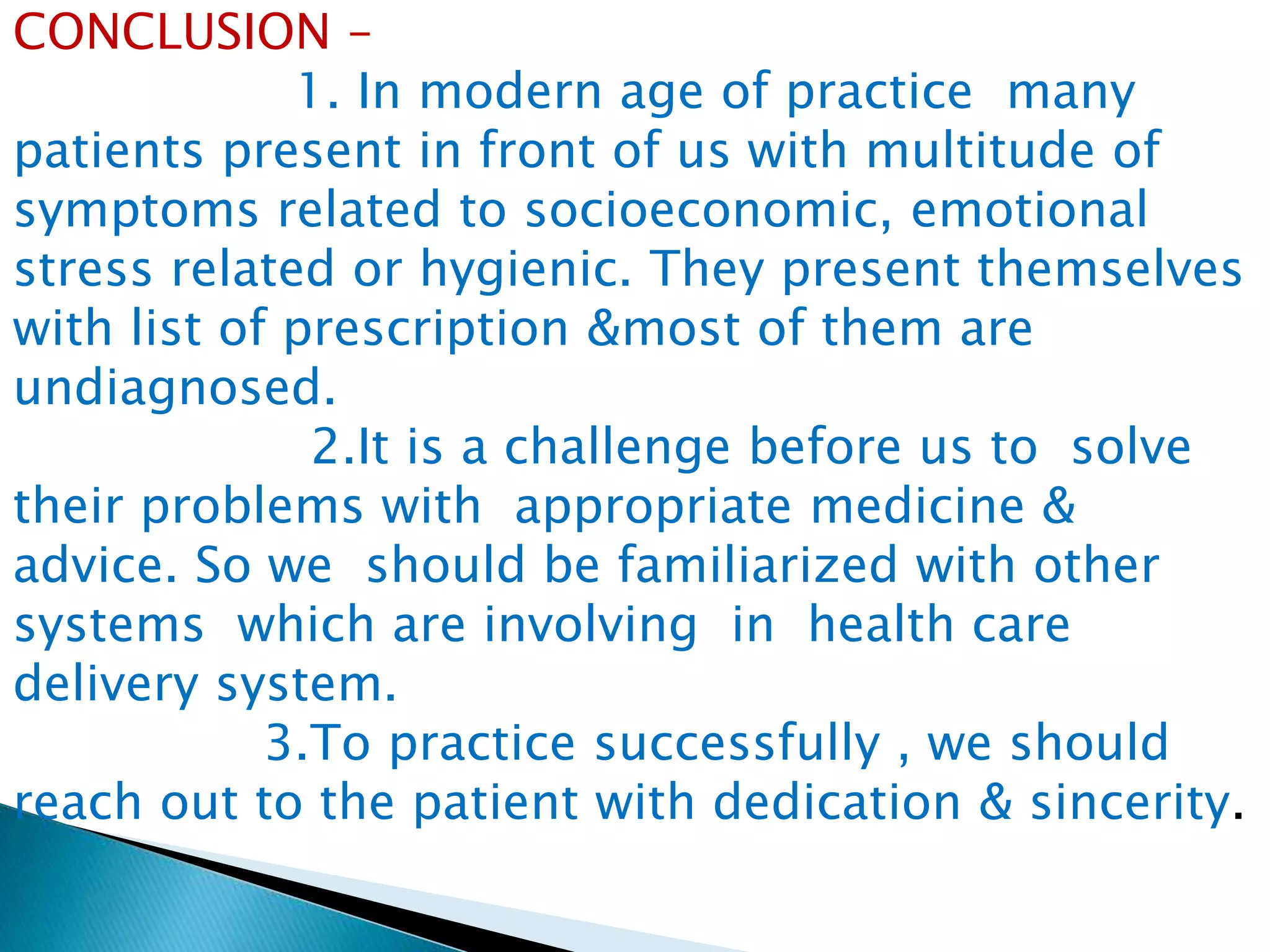 CONCLUSION –

1. In modern age of practice many patients present in front of us with multitude of symptoms related to socioeconomic, emotional stress related or hygienic. They present themselves with list of prescription &most of them are undiagnosed.

2.It is a challenge before us to solve their problems with appropriate medicine & advice. So we should be familiarized with other systems which are involving in health care delivery system.

3.To practice successfully , we should reach out to the patient with dedication & sincerity.